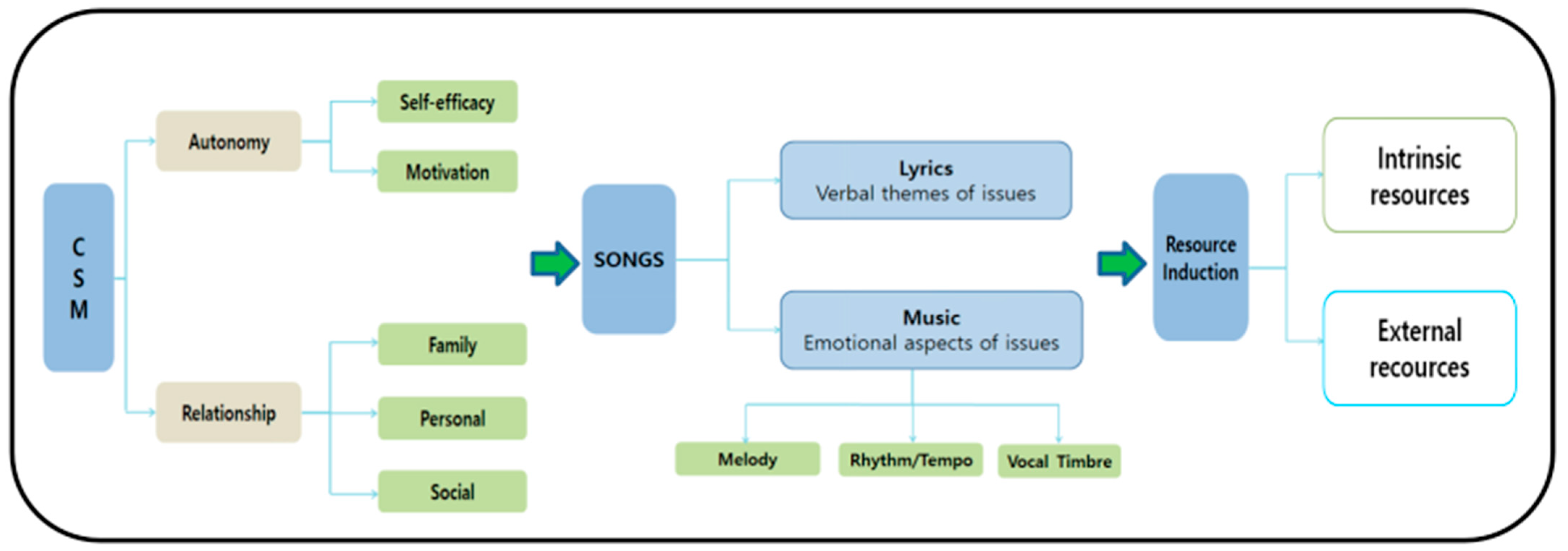 C
S
M

Autonomy

Self-efficacy

Motivation

Relationship

Family

Personal

Social

SONGS

Lyrics
Verbal themes of issues

Music
Emotional aspects of issues

Melody

Rhythm/Tempo

Vocal Timbre

Resource Induction

Intrinsic resources

External recources